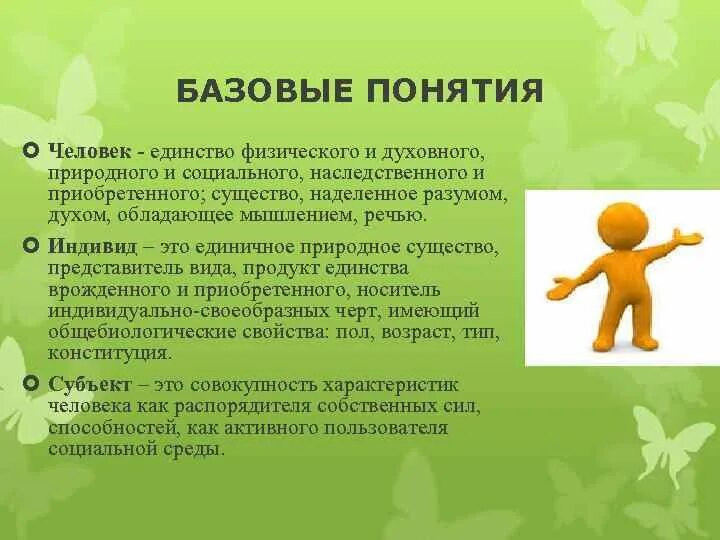 БАЗОВЫЕ ПОНЯТИЯ

Человек - единство физического и духовного, природного и социального, наследственного и приобретенного; существо, наделенное разумом, духом, обладающее мышлением, речью.

Индивид – это единичное природное существо, представитель вида, продукт единства врожденного и приобретенного, носитель индивидуально-своеобразных черт, имеющий общебиологические свойства: пол, возраст, тип, конституция.

Субъект – это совокупность характеристик человека как распорядителя собственных сил, способностей, как активного пользователя социальной среды.